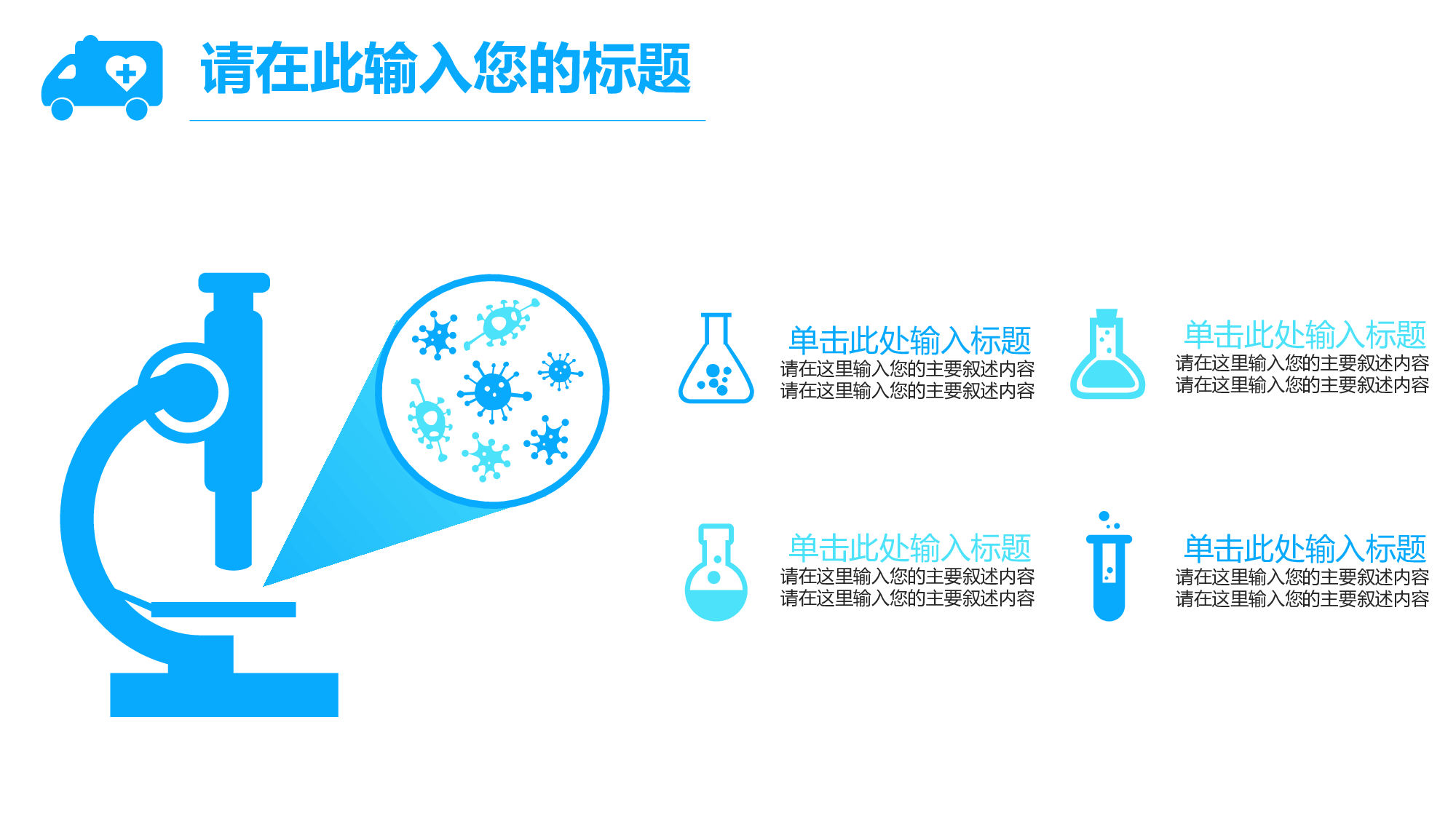 请在此输入您的标题

单击此处输入标题
请在这里输入您的主要叙述内容
请在这里输入您的主要叙述内容

单击此处输入标题
请在这里输入您的主要叙述内容
请在这里输入您的主要叙述内容

单击此处输入标题
请在这里输入您的主要叙述内容
请在这里输入您的主要叙述内容

单击此处输入标题
请在这里输入您的主要叙述内容
请在这里输入您的主要叙述内容